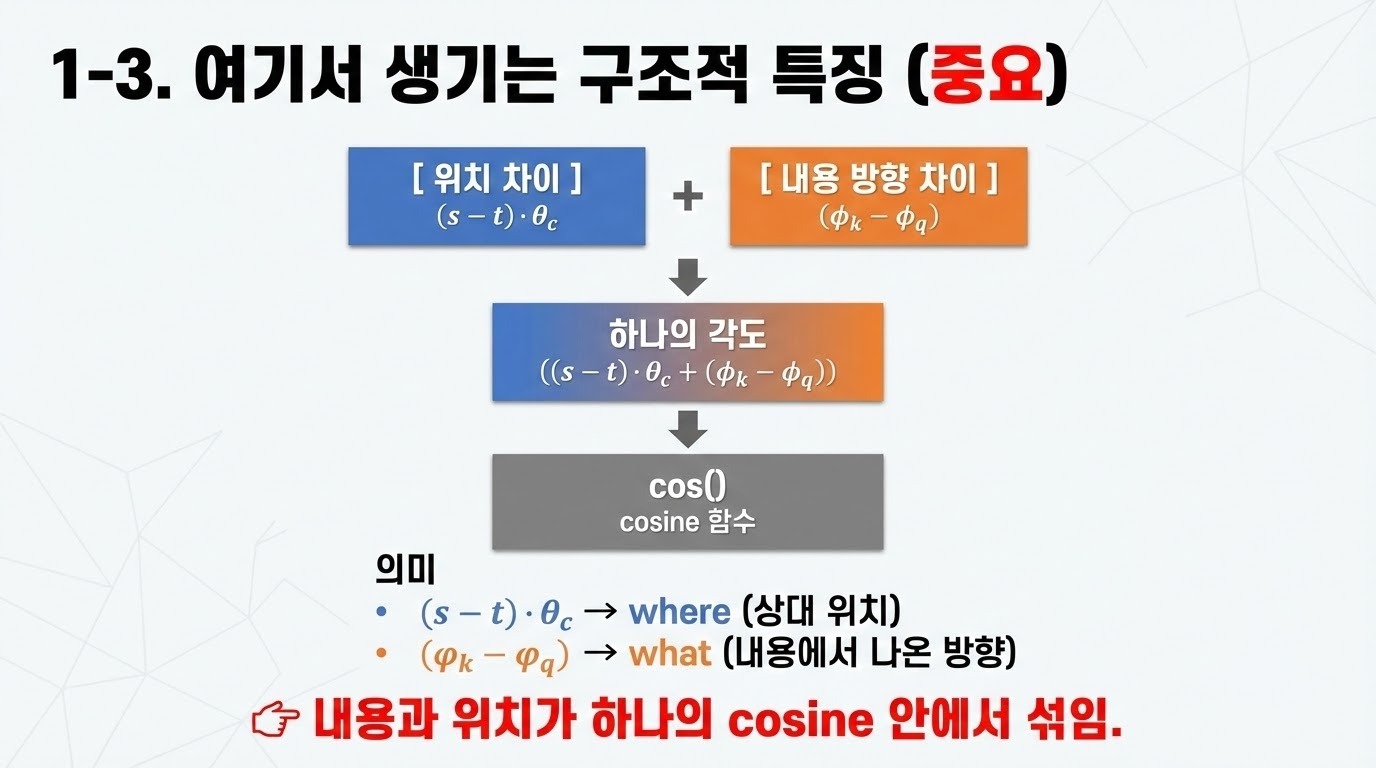 1-3. 여기서 생기는 구조적 특징 (중요)

[ 위치 차이 ]
$(s-t)\cdot\theta_c$

+

[ 내용 방향 차이 ]
$(\phi_k-\phi_q)$

하나의 각도
$((s-t)\cdot\theta_c+(\phi_k-\phi_q))$

cos()
cosine 함수

의미
• $(s-t)\cdot\theta_c$ → where (상대 위치)
• $(\varphi_k-\varphi_q)$ → what (내용에서 나온 방향)

☞ 내용과 위치가 하나의 cosine 안에서 섞임.